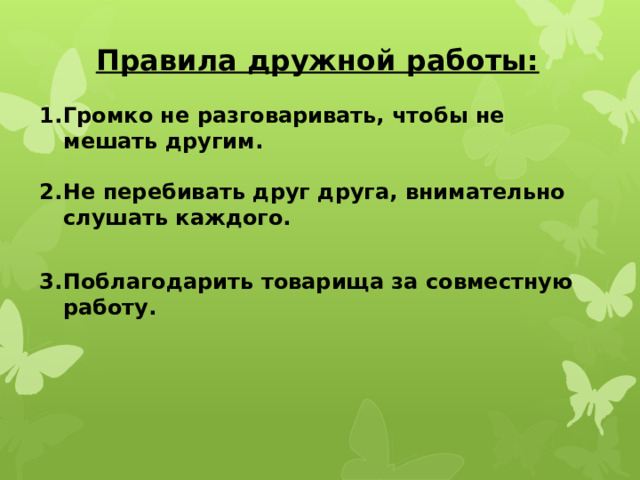 Правила дружной работы:

1.Громко не разговаривать, чтобы не мешать другим.

2.Не перебивать друг друга, внимательно слушать каждого.

3.Поблагодарить товарища за совместную работу.